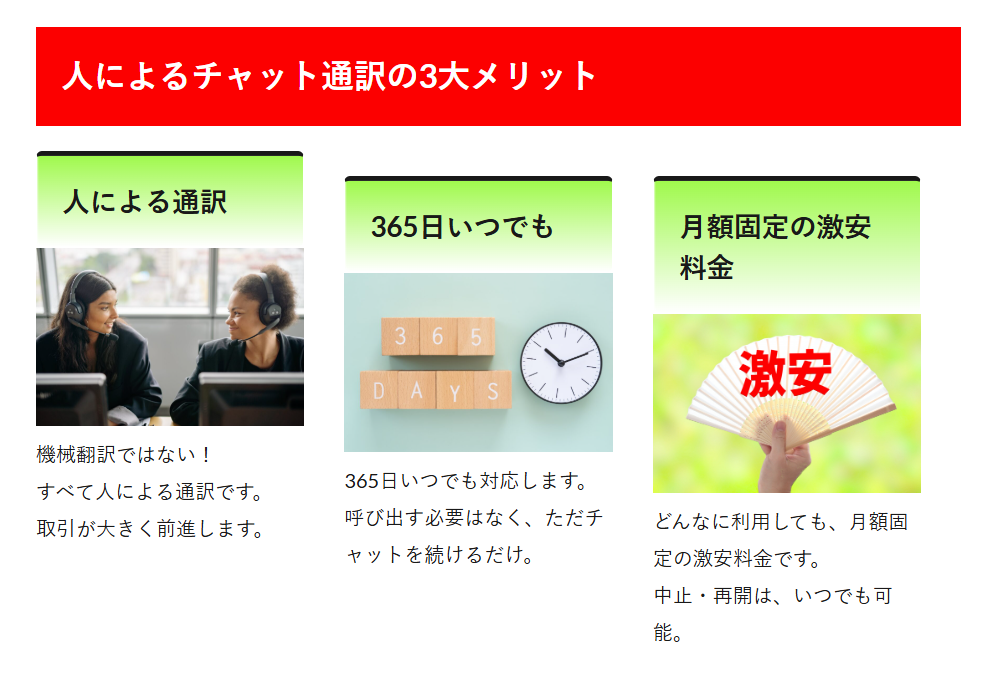 人によるチャット通訳の3大メリット

人による通訳

機械翻訳ではない！
すべて人による通訳です。
取引が大きく前進します。

365日いつでも

3 6 5
D A Y S

365日いつでも対応します。
呼び出す必要はなく、ただチャットを続けるだけ。

月額固定の激安料金

激安

どんなに利用しても、月額固定の激安料金です。
中止・再開は、いつでも可能。